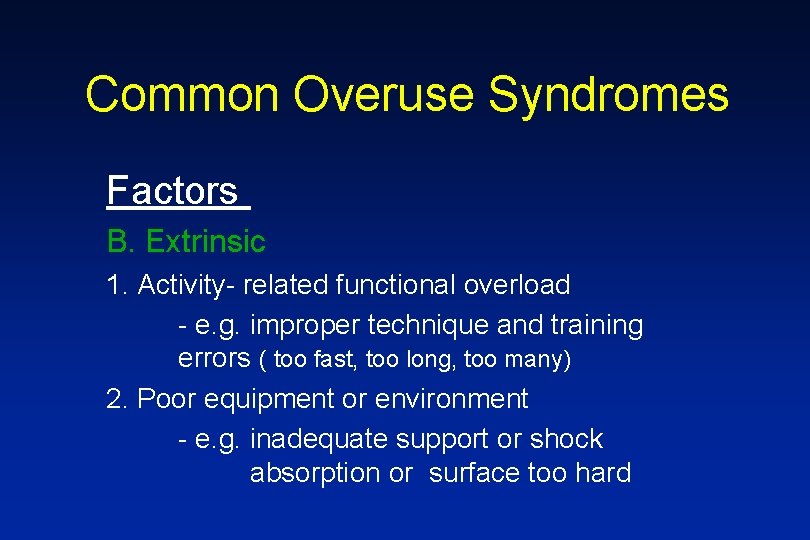 Common Overuse Syndromes

Factors

B. Extrinsic

1. Activity- related functional overload

- e.g. improper technique and training errors ( too fast, too long, too many)

2. Poor equipment or environment

- e.g. inadequate support or shock absorption or surface too hard